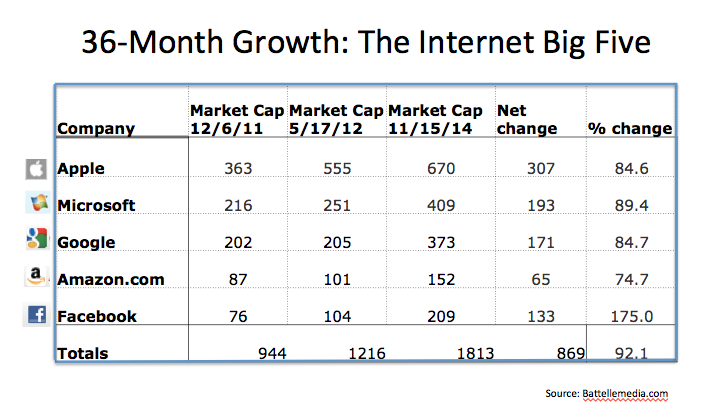 36-Month Growth: The Internet Big Five

| Company | Market Cap 12/6/11 | Market Cap 5/17/12 | Market Cap 11/15/14 | Net change | % change |
|---|---|---|---|---|---|
| Apple | 363 | 555 | 670 | 307 | 84.6 |
| Microsoft | 216 | 251 | 409 | 193 | 89.4 |
| Google | 202 | 205 | 373 | 171 | 84.7 |
| Amazon.com | 87 | 101 | 152 | 65 | 74.7 |
| Facebook | 76 | 104 | 209 | 133 | 175.0 |
| Totals | 944 | 1216 | 1813 | 869 | 92.1 |

Source: Battellemedia.com